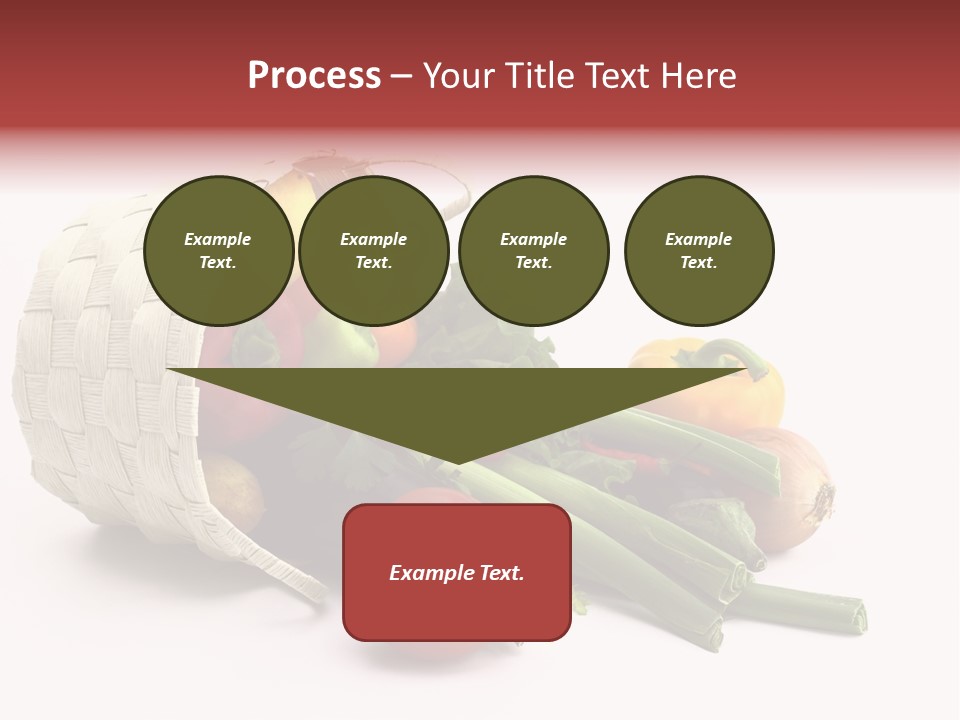 Process – Your Title Text Here

Example Text.

Example Text.

Example Text.

Example Text.

Example Text.